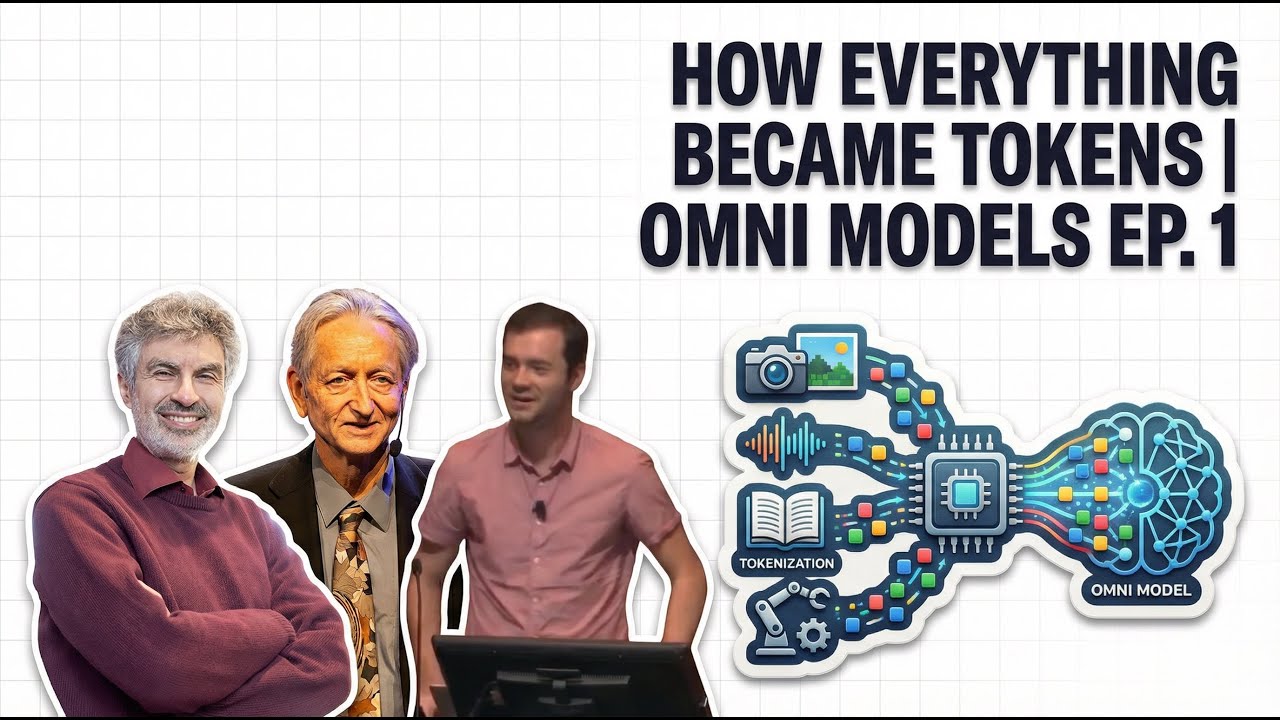 HOW EVERYTHING BECAME TOKENS | OMNI MODELS EP. 1

TOKENIZATION

OMNI MODEL